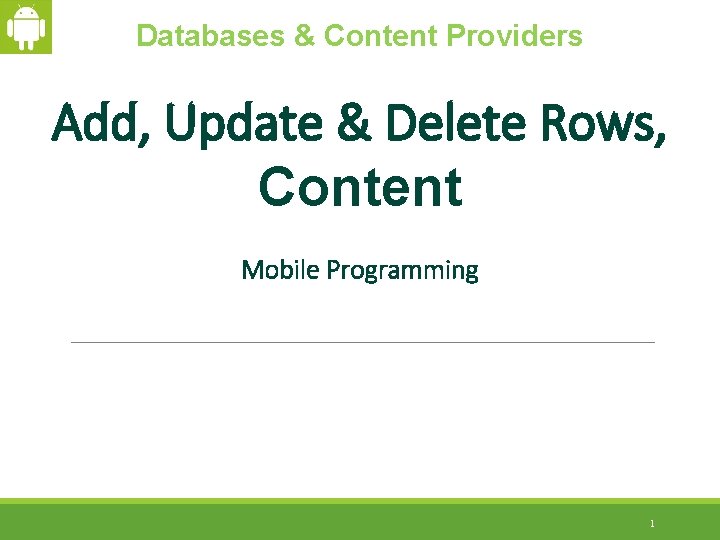 Databases & Content Providers

Add, Update & Delete Rows, Content

Mobile Programming

1